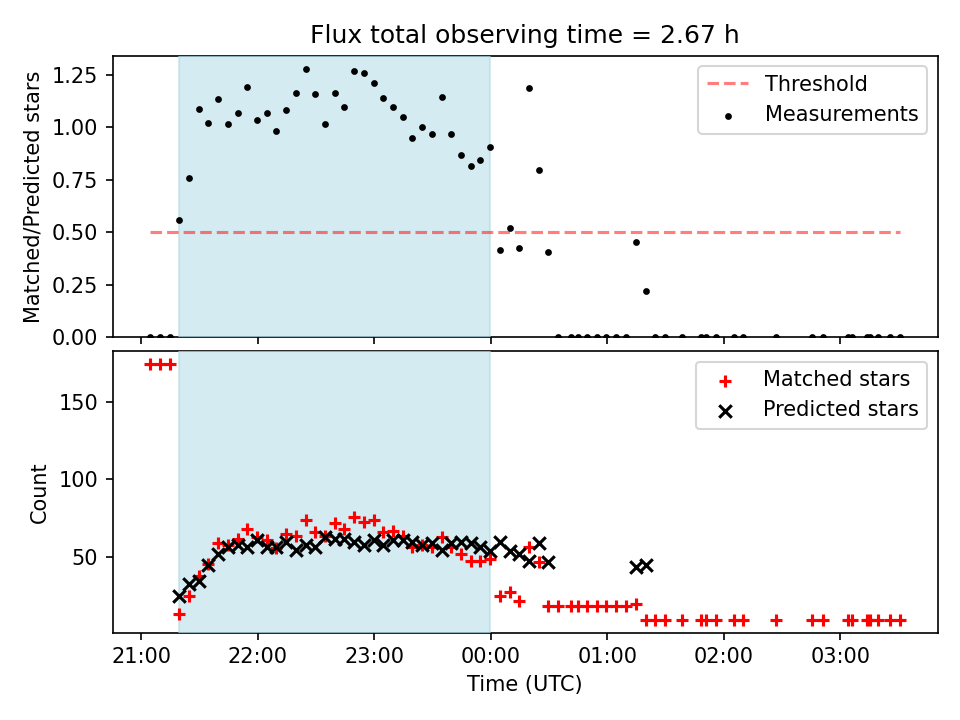 Flux total observing time = 2.67 h

Matched/Predicted stars

1.25
1.00
0.75
0.50
0.25
0.00

Threshold
Measurements

Count

150
100
50

Matched stars
Predicted stars

21:00
22:00
23:00
00:00
01:00
02:00
03:00

Time (UTC)